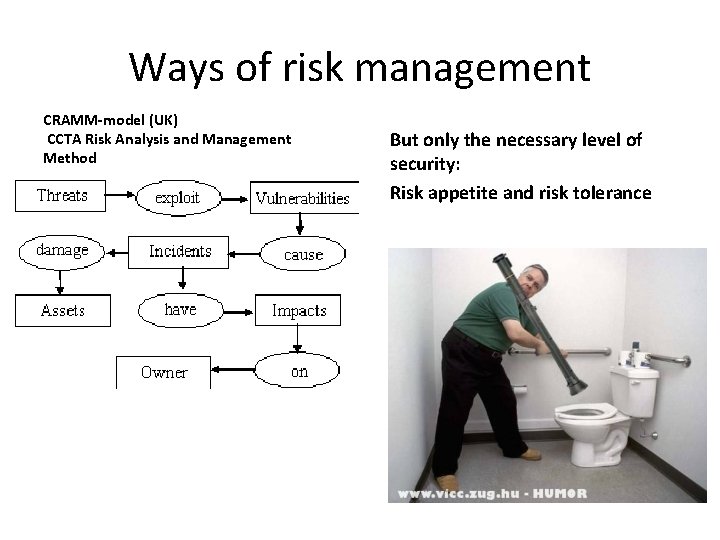 Ways of risk management

CRAMM-model (UK)
CCTA Risk Analysis and Management Method

Threats
exploit
Vulnerabilities
cause
Incidents
damage
Assets
have
Impacts
on
Owner

But only the necessary level of security:

Risk appetite and risk tolerance

www.vicc.zug.hu - HUMOR